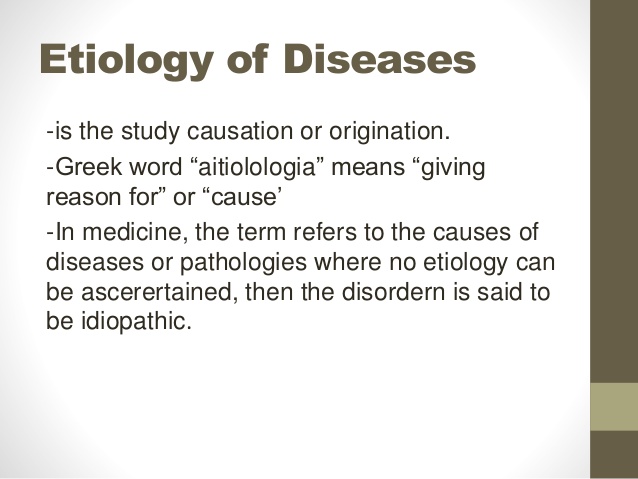 Etiology of Diseases

-is the study causation or origination.

-Greek word “aitiolologia” means “giving reason for” or “cause’

-In medicine, the term refers to the causes of diseases or pathologies where no etiology can be ascerertained, then the disordern is said to be idiopathic.